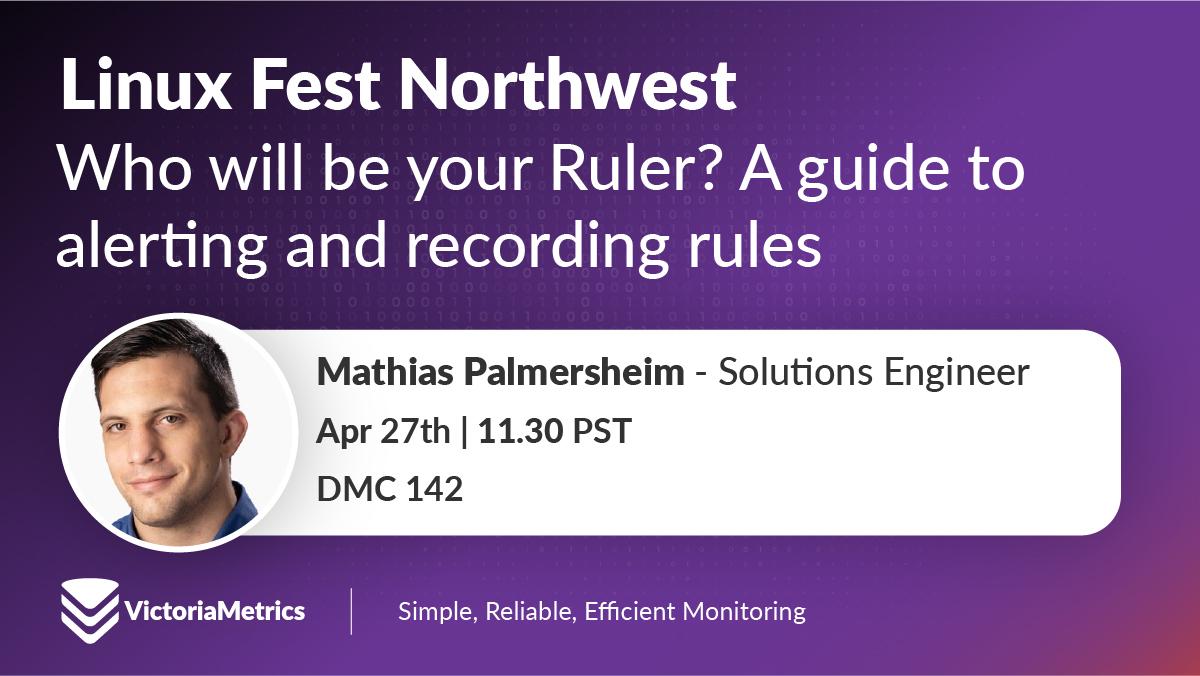 Linux Fest Northwest

Who will be your Ruler? A guide to alerting and recording rules

Mathias Palmersheim - Solutions Engineer

Apr 27th | 11.30 PST

DMC 142

VictoriaMetrics

Simple, Reliable, Efficient Monitoring